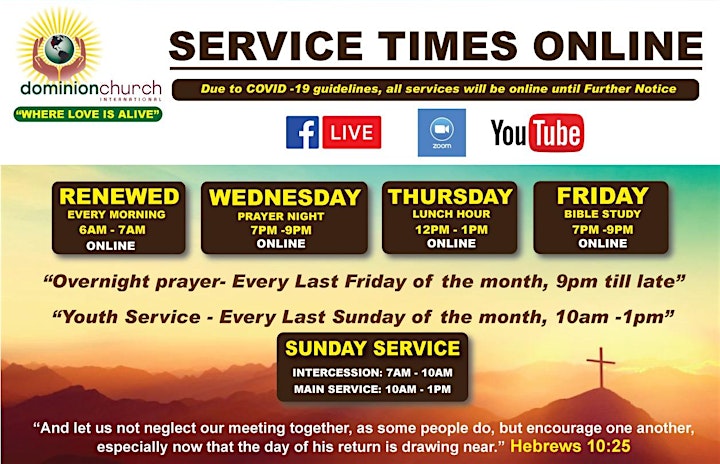 dominionchurch
INTERNATIONAL
"WHERE LOVE IS ALIVE"

SERVICE TIMES ONLINE

Due to COVID -19 guidelines, all services will be online until Further Notice

f LIVE

zoom

YouTube

RENEWED
EVERY MORNING
6AM - 7AM
ONLINE

WEDNESDAY
PRAYER NIGHT
7PM -9PM
ONLINE

THURSDAY
LUNCH HOUR
12PM - 1PM
ONLINE

FRIDAY
BIBLE STUDY
7PM -9PM
ONLINE

"Overnight prayer- Every Last Friday of the month, 9pm till late"

"Youth Service - Every Last Sunday of the month, 10am -1pm"

SUNDAY SERVICE
INTERCESSION: 7AM - 10AM
MAIN SERVICE: 10AM - 1PM

"And let us not neglect our meeting together, as some people do, but encourage one another, especially now that the day of his return is drawing near." Hebrews 10:25